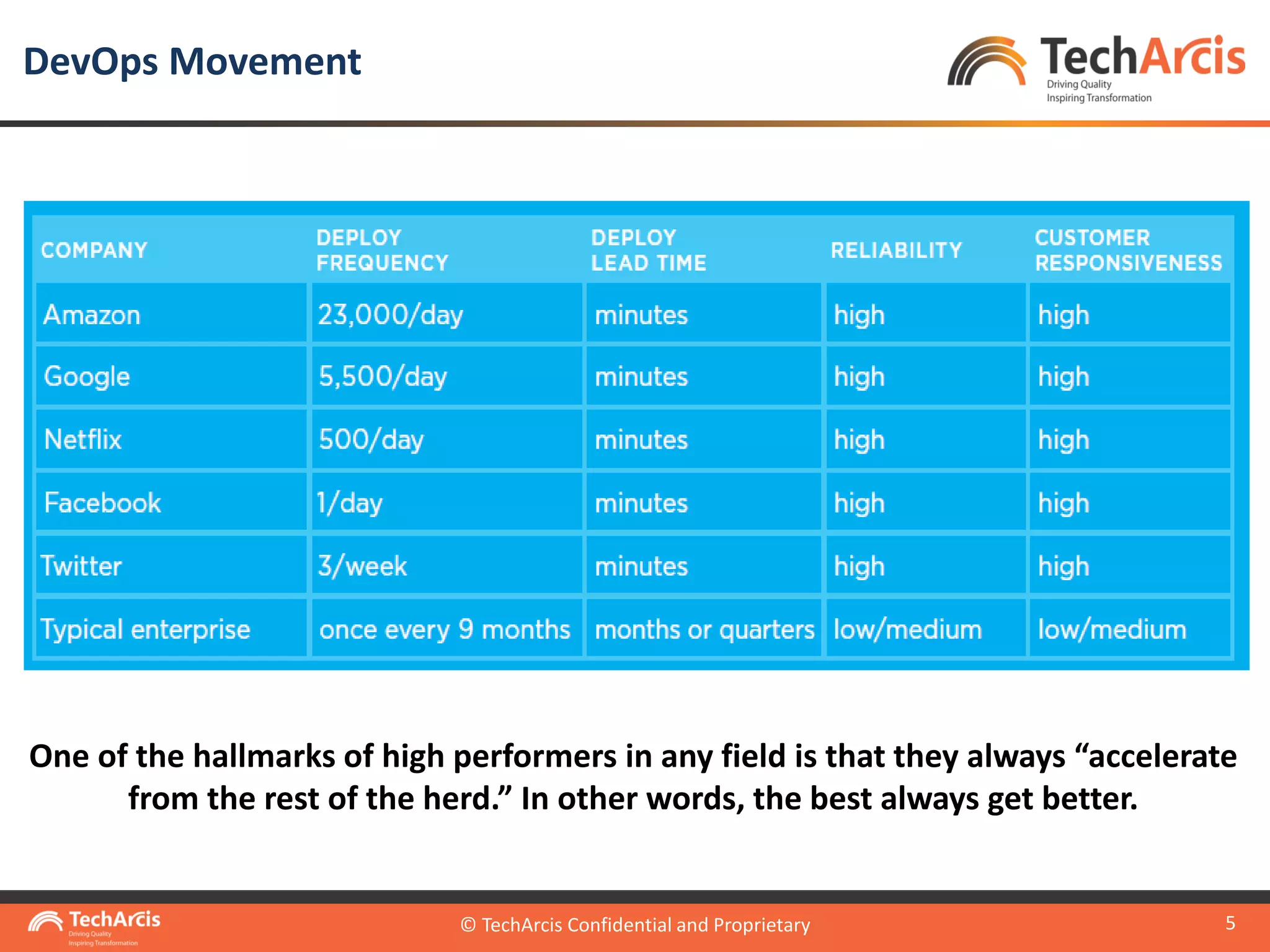 DevOps Movement

TechArcis
Driving Quality
Inspiring Transformation

| COMPANY | DEPLOY FREQUENCY | DEPLOY LEAD TIME | RELIABILITY | CUSTOMER RESPONSIVENESS |
|---|---|---|---|---|
| Amazon | 23,000/day | minutes | high | high |
| Google | 5,500/day | minutes | high | high |
| Netflix | 500/day | minutes | high | high |
| Facebook | 1/day | minutes | high | high |
| Twitter | 3/week | minutes | high | high |
| Typical enterprise | once every 9 months | months or quarters | low/medium | low/medium |

One of the hallmarks of high performers in any field is that they always “accelerate from the rest of the herd.” In other words, the best always get better.

TechArcis
Driving Quality
Inspiring Transformation

© TechArcis Confidential and Proprietary

5